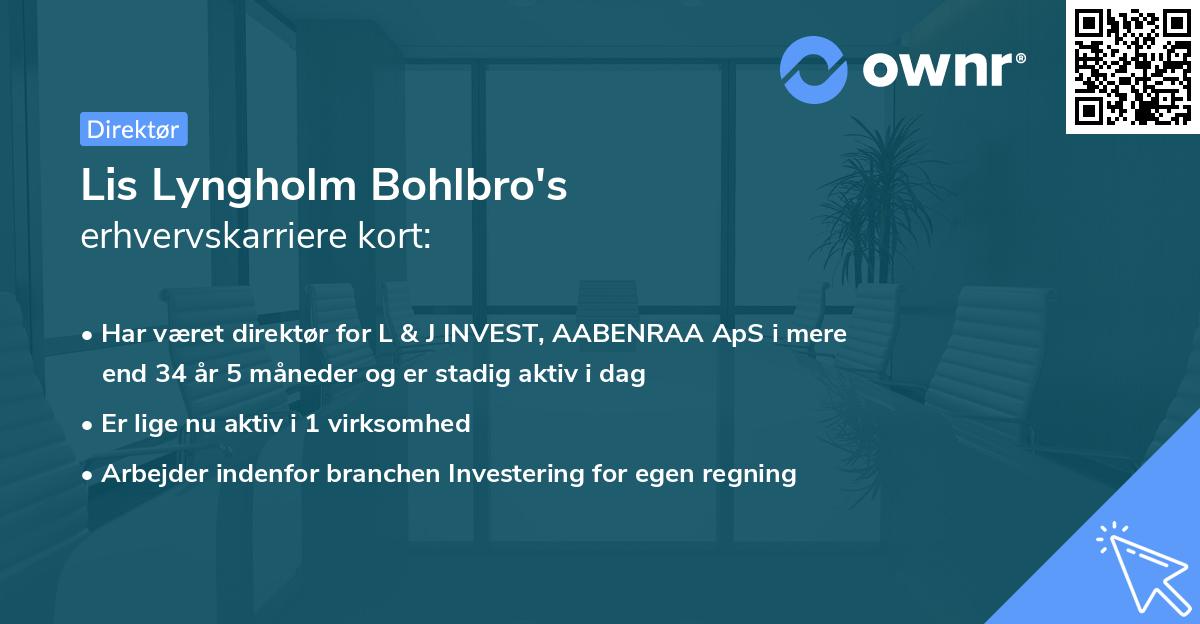 ownr®

Direktør

Lis Lyngholm Bohlbro's
erhvervskarriere kort:

• Har været direktør for L & J INVEST, AABENRAA ApS i mere end 34 år 5 måneder og er stadig aktiv i dag

• Er lige nu aktiv i 1 virksomhed

• Arbejder indenfor branchen Investering for egen regning